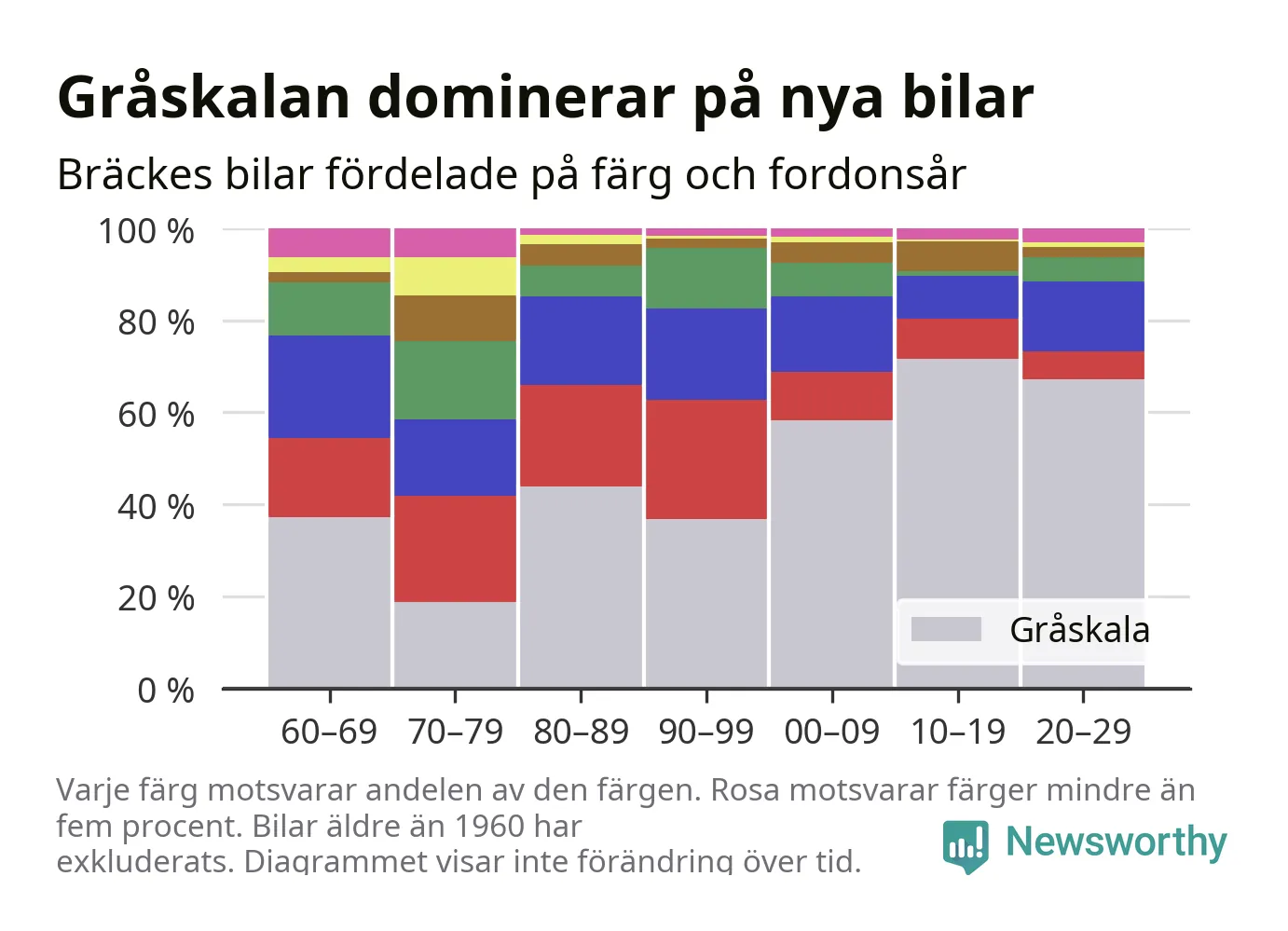 Gråskalan dominerar på nya bilar

Bräckes bilar fördelade på färg och fordonsår

100 %
80 %
60 %
40 %
20 %
0 %

Gråskala

60–69 70–79 80–89 90–99 00–09 10–19 20–29

Varje färg motsvarar andelen av den färgen. Rosa motsvarar färger mindre än fem procent. Bilar äldre än 1960 har exkluderats. Diagrammet visar inte förändring över tid.

Newsworthy